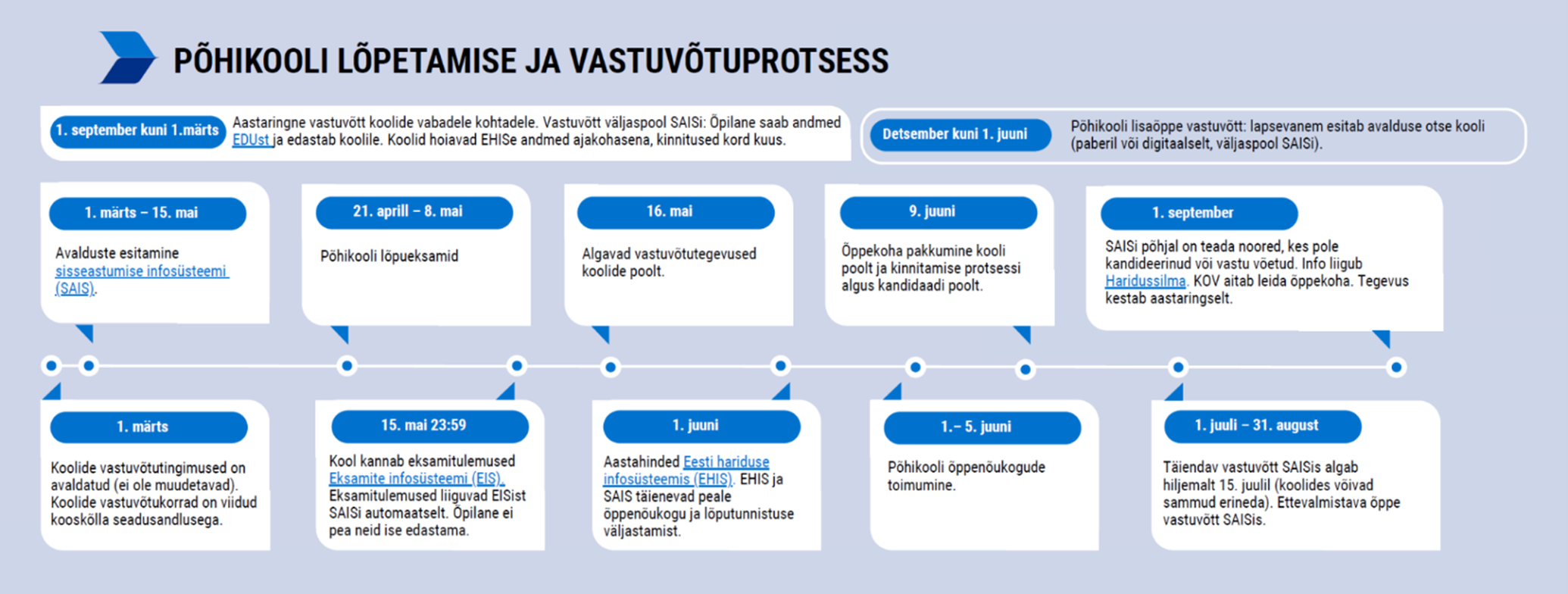 PÕHIKOOLI LÕPETAMISE JA VASTUVÕTUPROTSESS

1. september kuni 1.märts Aastaringne vastuvõtt koolide vabadele kohtadele. Vastuvõtt väljaspool SAISi: Õpilane saab andmed EDUst ja edastab koolile. Koolid hoiavad EHISe andmed ajakohasena, kinnitused kord kuus.

Detsember kuni 1. juuni Põhikooli lisaõppe vastuvõtt: lapsevanem esitab avalduse otse kooli (paberil või digitaalselt, väljaspool SAISi).

1. märts – 15. mai
Avalduste esitamine sisseastumise infosüsteemi (SAIS).

21. aprill – 8. mai
Põhikooli lõpueksamid

16. mai
Algavad vastuvõtutegevused koolide poolt.

9. juuni
Õppekoha pakkumine kooli poolt ja kinnitamise protsessi algus kandidaadi poolt.

1. september
SAISi põhjal on teada noored, kes pole kandideerinud või vastu võetud. Info liigub Haridussilma. KOV aitab leida õppekoha. Tegevus kestab aastaringselt.

1. märts
Koolide vastuvõtutingimused on avaldatud (ei ole muudetavad). Koolide vastuvõtukorrad on viidud kooskõlla seadusandlusega.

15. mai 23:59
Kool kannab eksamitulemused Eksamite infosüsteemi (EIS). Eksamitulemused liiguvad EISist SAISi automaatselt. Õpilane ei pea neid ise edastama.

1. juuni
Aastahinded Eesti hariduse infosüsteemis (EHIS). EHIS ja SAIS täienevad peale õppenõukogu ja lõputunnistuse väljastamist.

1.– 5. juuni
Põhikooli õppenõukogude toimumine.

1. juuli – 31. august
Täiendav vastuvõtt SAISis algab hiljemalt 15. juulil (koolides võivad sammud erineda). Ettevalmistava õppe vastuvõtt SAISis.